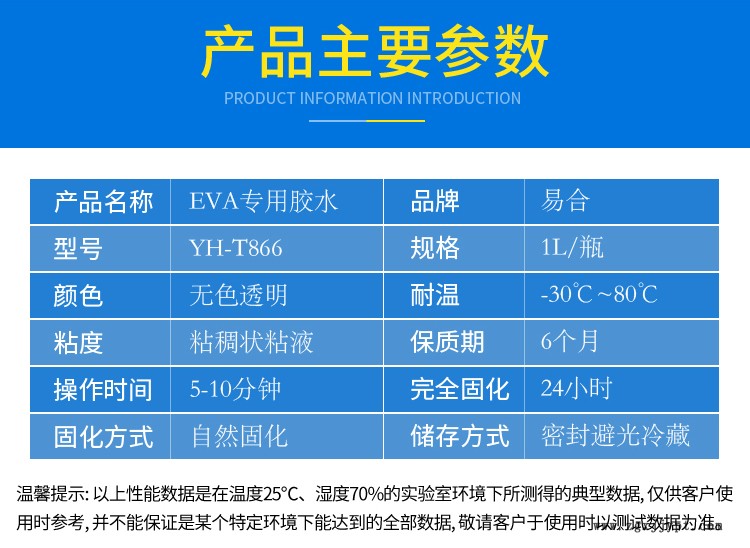 产品主要参数

PRODUCT INFORMATION INTRODUCTION

| 产品名称 | EVA专用胶水 | 品牌 | 易合 |
|---|---|---|---|
| 型号 | YH-T866 | 规格 | 1L/瓶 |
| 颜色 | 无色透明 | 耐温 | -30℃~80℃ |
| 粘度 | 粘稠状粘液 | 保质期 | 6个月 |
| 操作时间 | 5-10分钟 | 完全固化 | 24小时 |
| 固化方式 | 自然固化 | 储存方式 | 密封避光冷藏 |

温馨提示: 以上性能数据是在温度25°C、湿度70%的实验室环境下所测得的典型数据, 仅供客户使用时参考, 并不能保证是某个特定环境下能达到的全部数据, 敬请客户于使用时以测试数据为准。